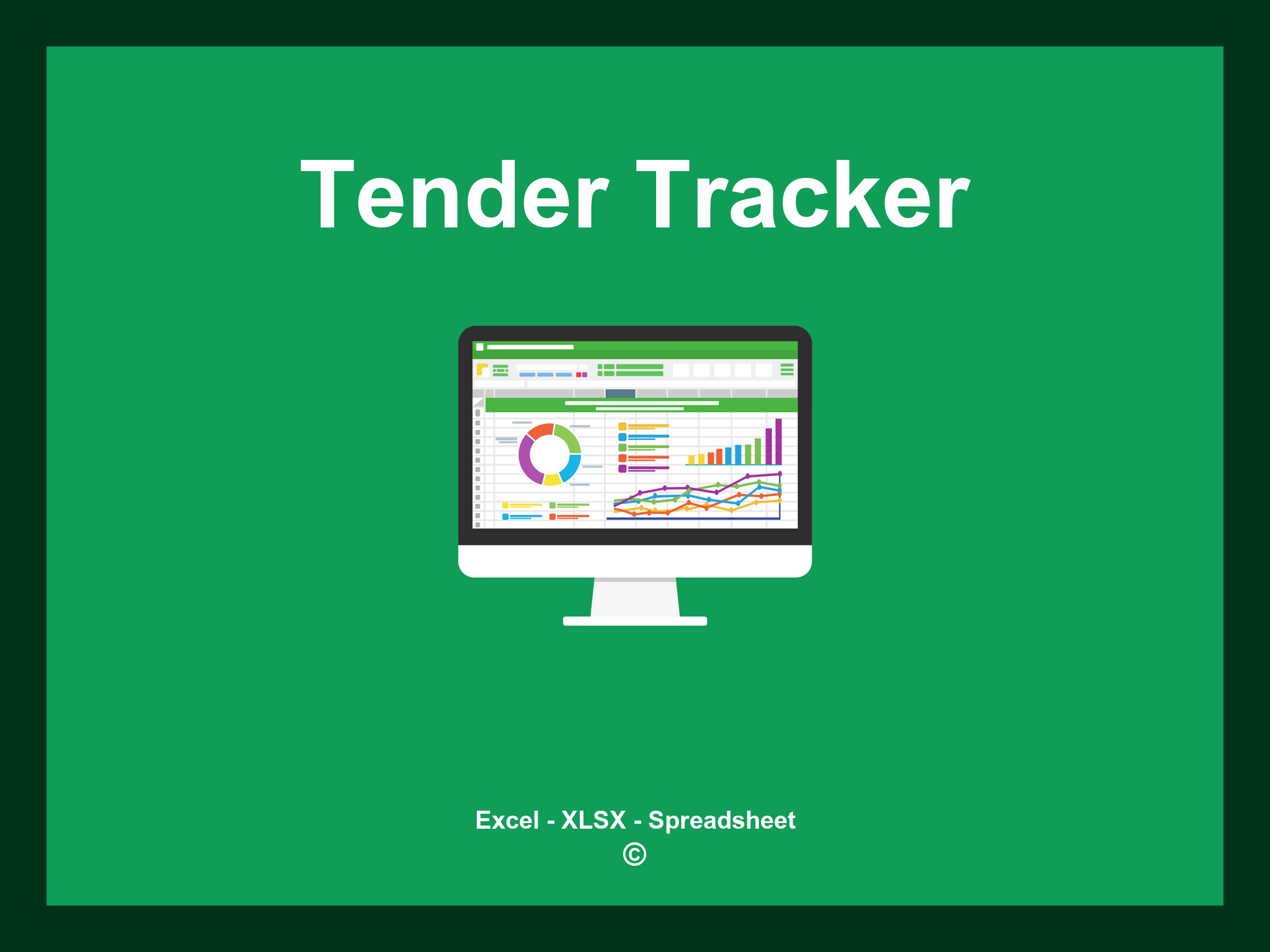 Tender Tracker

Excel - XLSX - Spreadsheet
©